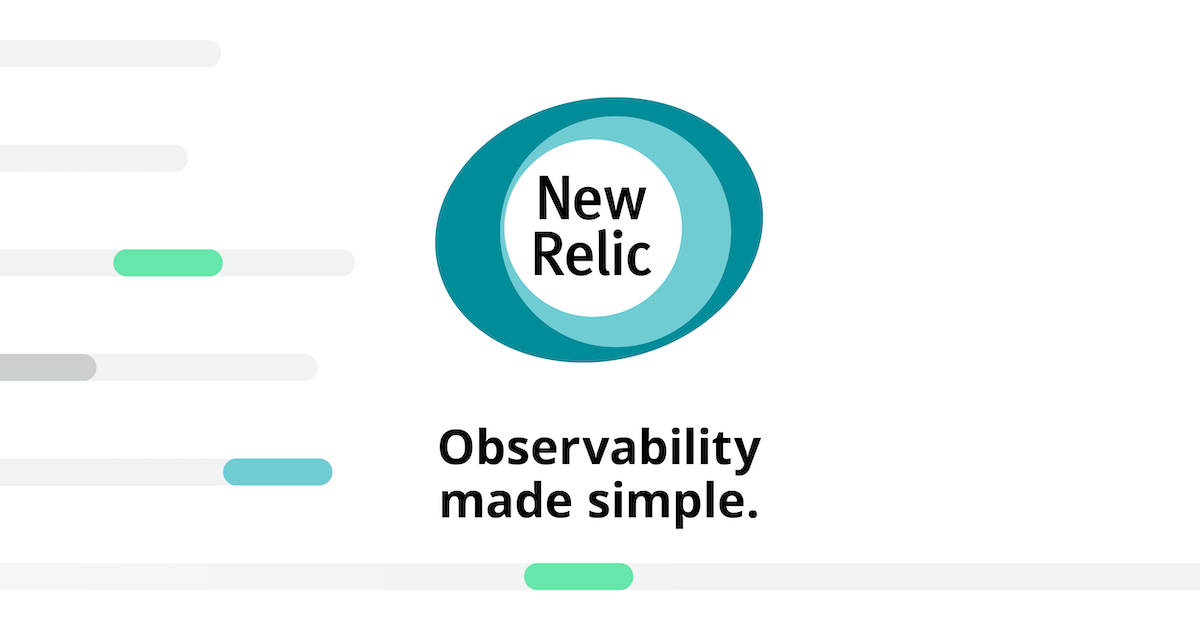 New Relic

Observability made simple.